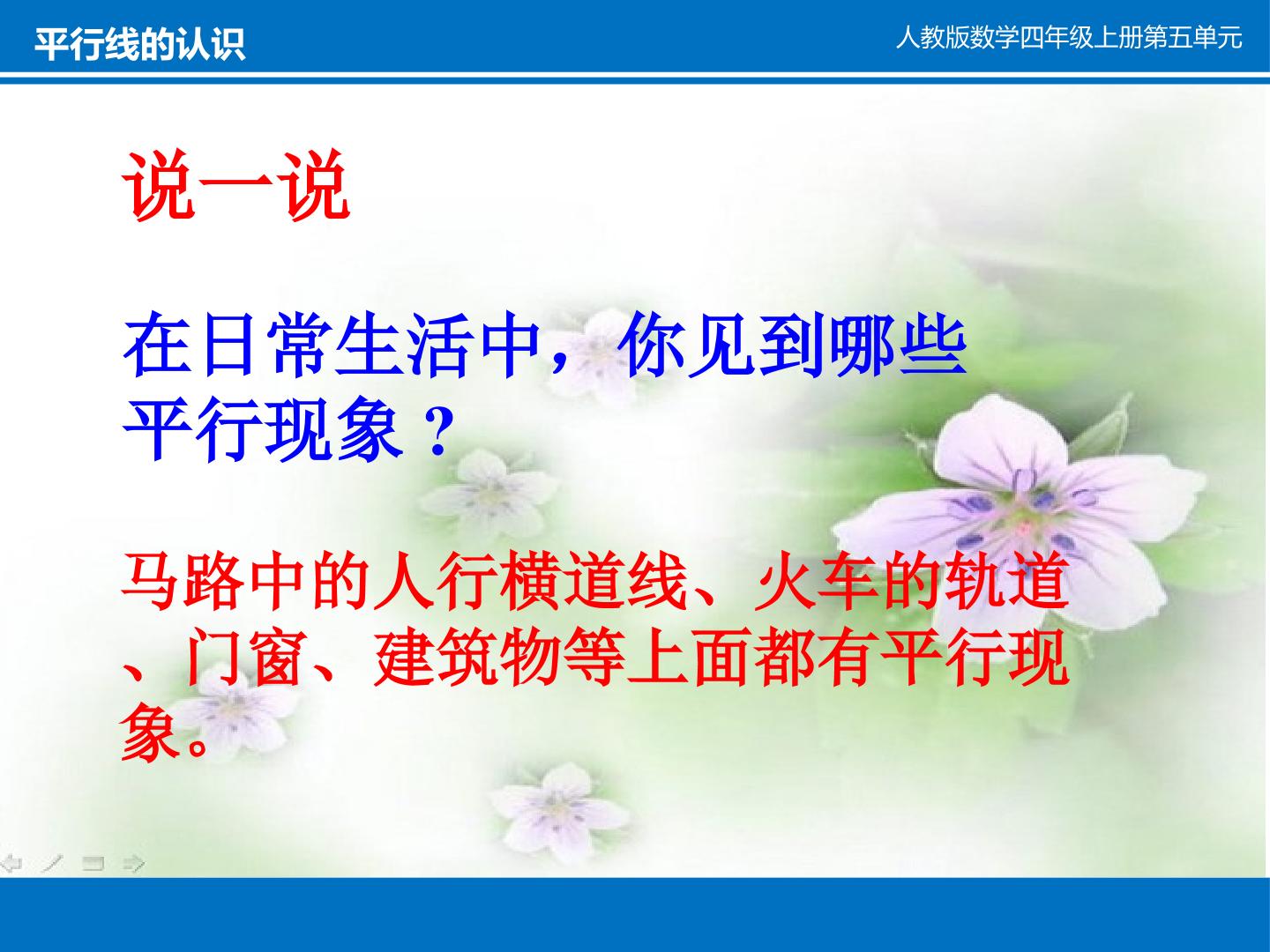 平行线的认识

人教版数学四年级上册第五单元

说一说

在日常生活中，你见到哪些平行现象？

马路中的人行横道线、火车的轨道、门窗、建筑物等上面都有平行现象。